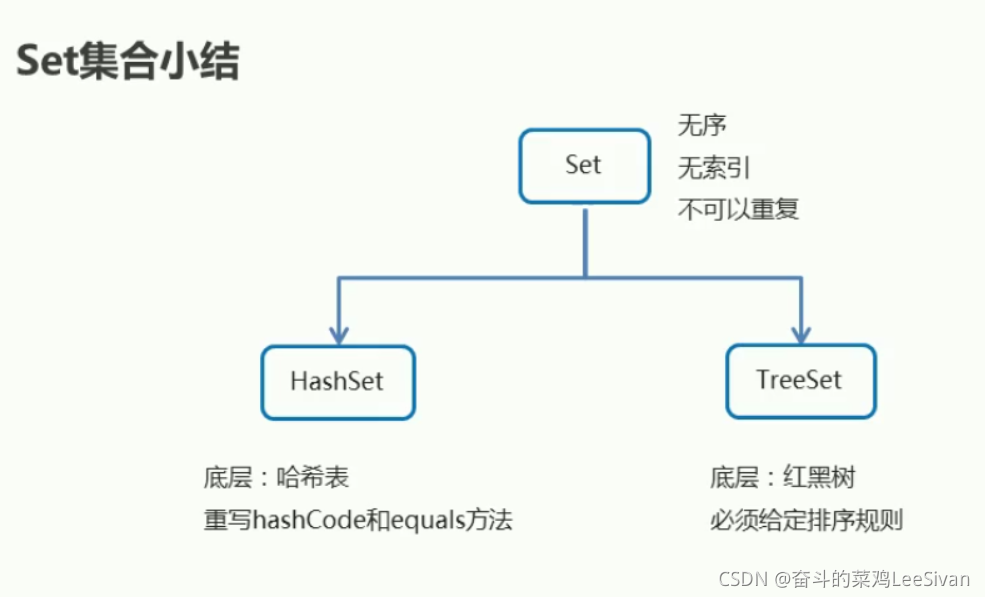 Set集合小结

Set

无序
无索引
不可以重复

HashSet

TreeSet

底层：哈希表
重写hashCode和equals方法

底层：红黑树
必须给定排序规则

CSDN @奋斗的菜鸡LeeSivan